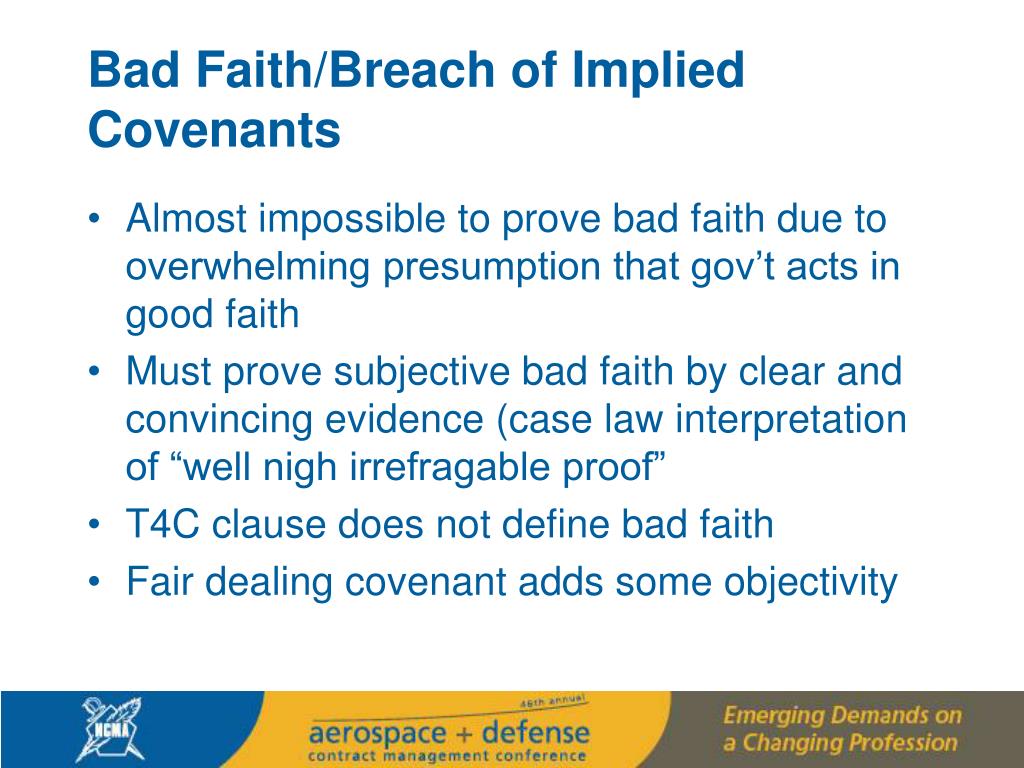 Bad Faith/Breach of Implied Covenants

• Almost impossible to prove bad faith due to overwhelming presumption that gov't acts in good faith
• Must prove subjective bad faith by clear and convincing evidence (case law interpretation of "well nigh irrefragable proof"
• T4C clause does not define bad faith
• Fair dealing covenant adds some objectivity

NCMA

46th annual
aerospace + defense
contract management conference

Emerging Demands on a Changing Profession